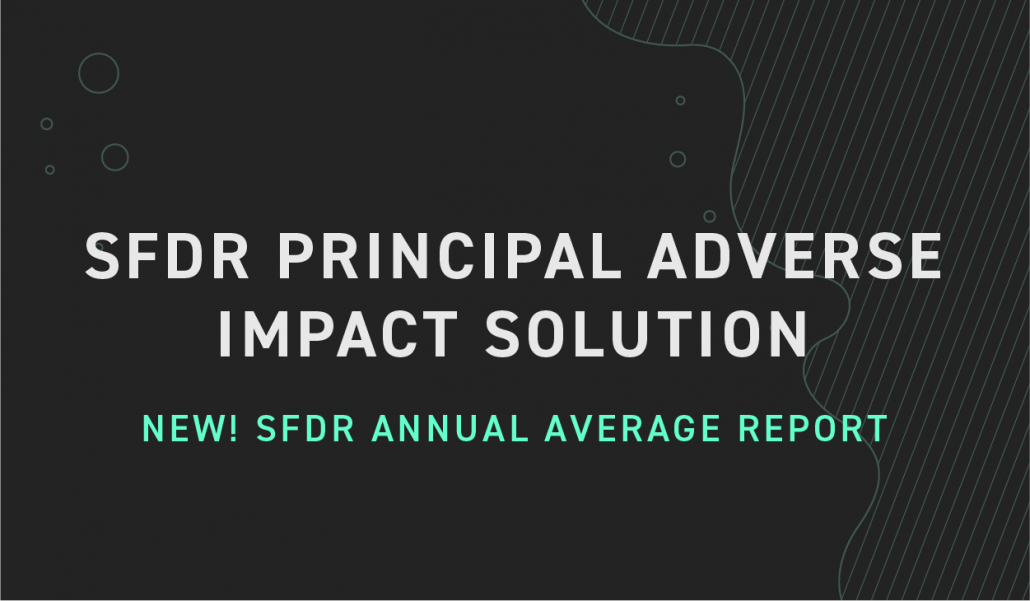 SFDR PRINCIPAL ADVERSE IMPACT SOLUTION

NEW! SFDR ANNUAL AVERAGE REPORT